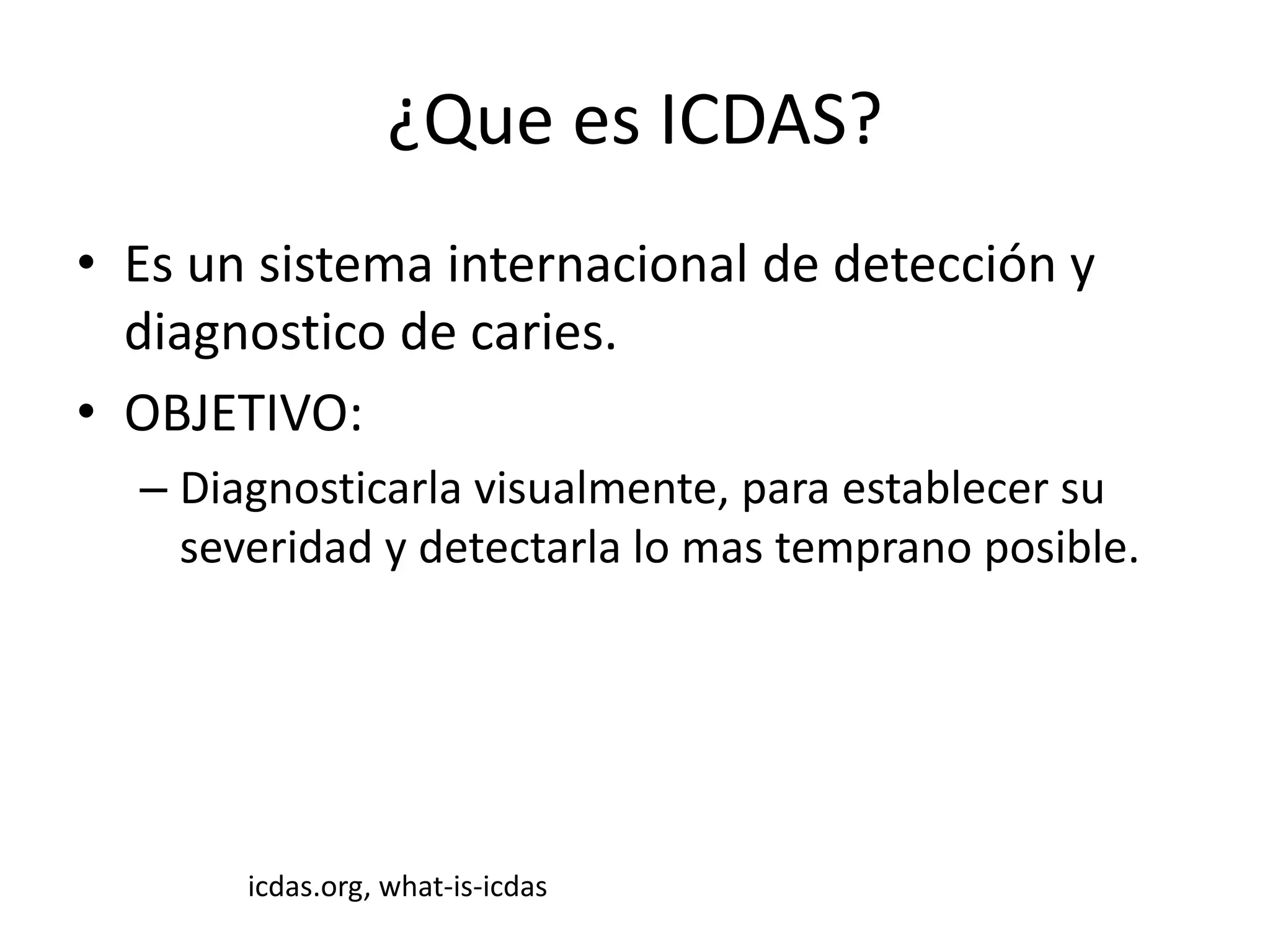 ¿Que es ICDAS?

• Es un sistema internacional de detección y diagnostico de caries.

• OBJETIVO:

– Diagnosticarla visualmente, para establecer su severidad y detectarla lo mas temprano posible.

icdas.org, what-is-icdas